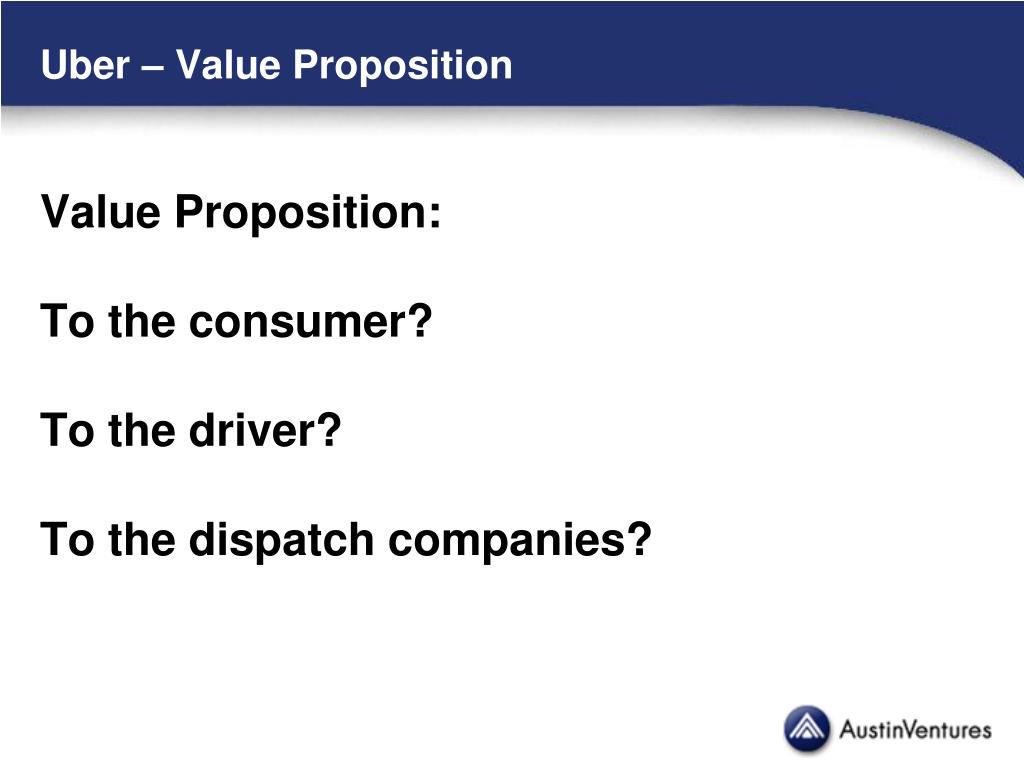 Uber – Value Proposition

Value Proposition:

To the consumer?

To the driver?

To the dispatch companies?

AustinVentures